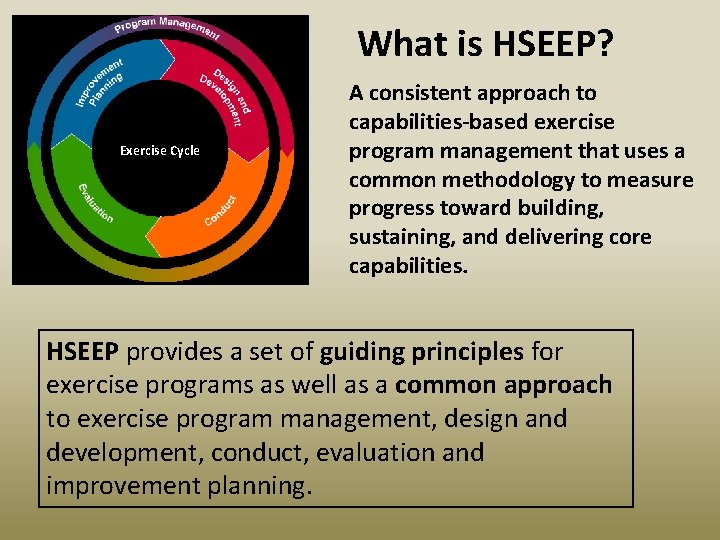 Program Management

Improvement Planning

Design and Development

Exercise Cycle

Evaluation

Conduct

What is HSEEP?

A consistent approach to capabilities-based exercise program management that uses a common methodology to measure progress toward building, sustaining, and delivering core capabilities.

HSEEP provides a set of guiding principles for exercise programs as well as a common approach to exercise program management, design and development, conduct, evaluation and improvement planning.